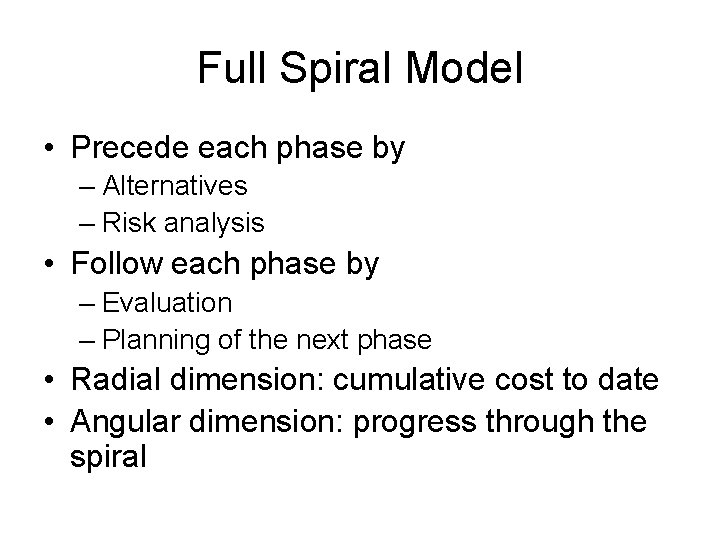 Full Spiral Model

• Precede each phase by
  – Alternatives
  – Risk analysis
• Follow each phase by
  – Evaluation
  – Planning of the next phase
• Radial dimension: cumulative cost to date
• Angular dimension: progress through the spiral